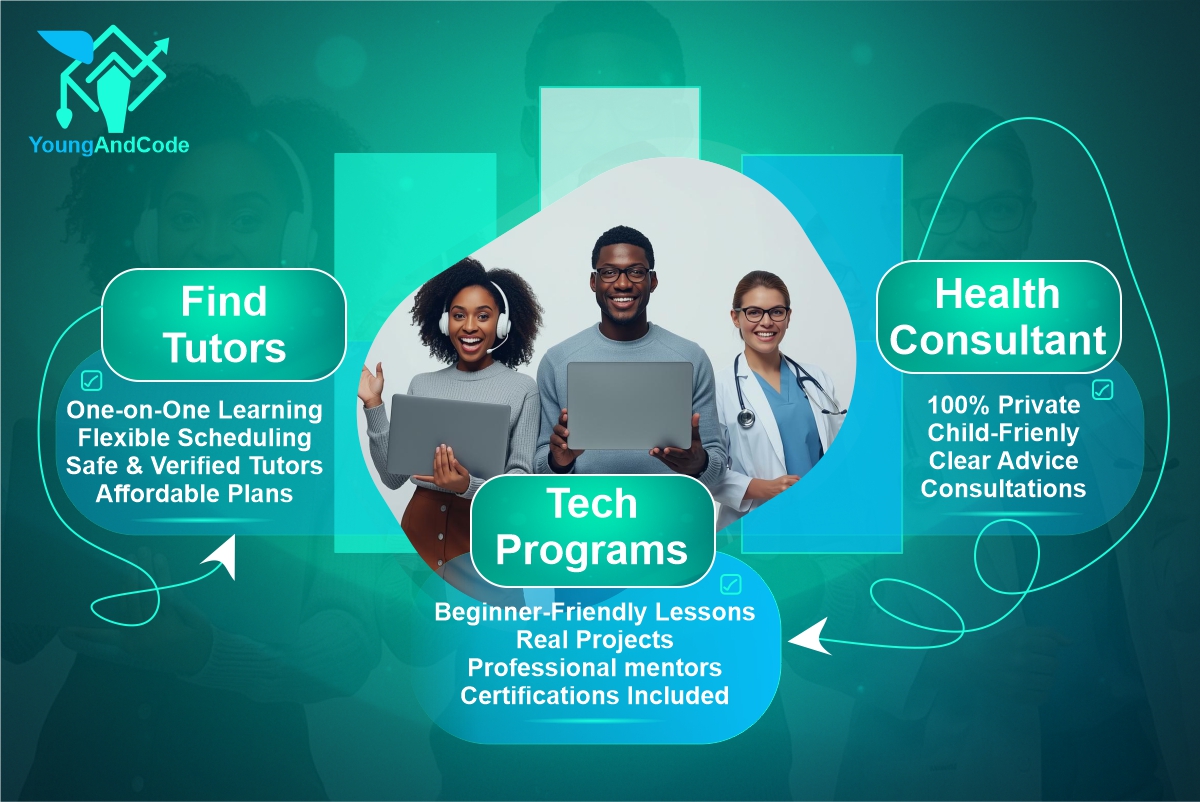 YoungAndCode

Find Tutors

One-on-One Learning
Flexible Scheduling
Safe & Verified Tutors
Affordable Plans

Tech Programs

Beginner-Friendly Lessons
Real Projects
Professional mentors
Certifications Included

Health Consultant

100% Private
Child-Frienly
Clear Advice
Consultations